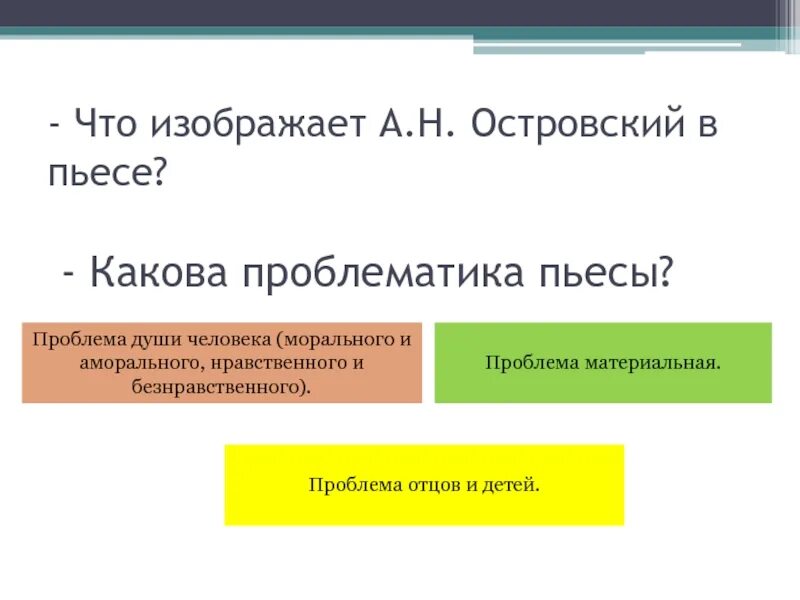 - Что изображает А.Н. Островский в пьесе?

- Какова проблематика пьесы?

Проблема души человека (морального и аморального, нравственного и безнравственного).

Проблема материальная.

Проблема отцов и детей.